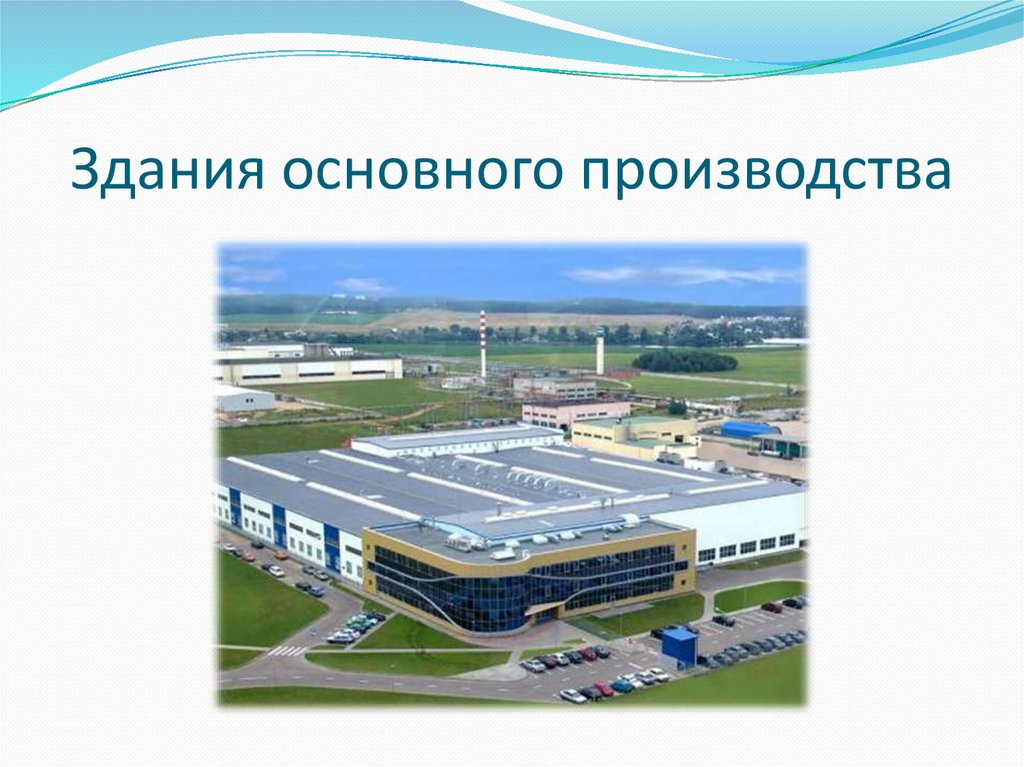 Здания основного производства